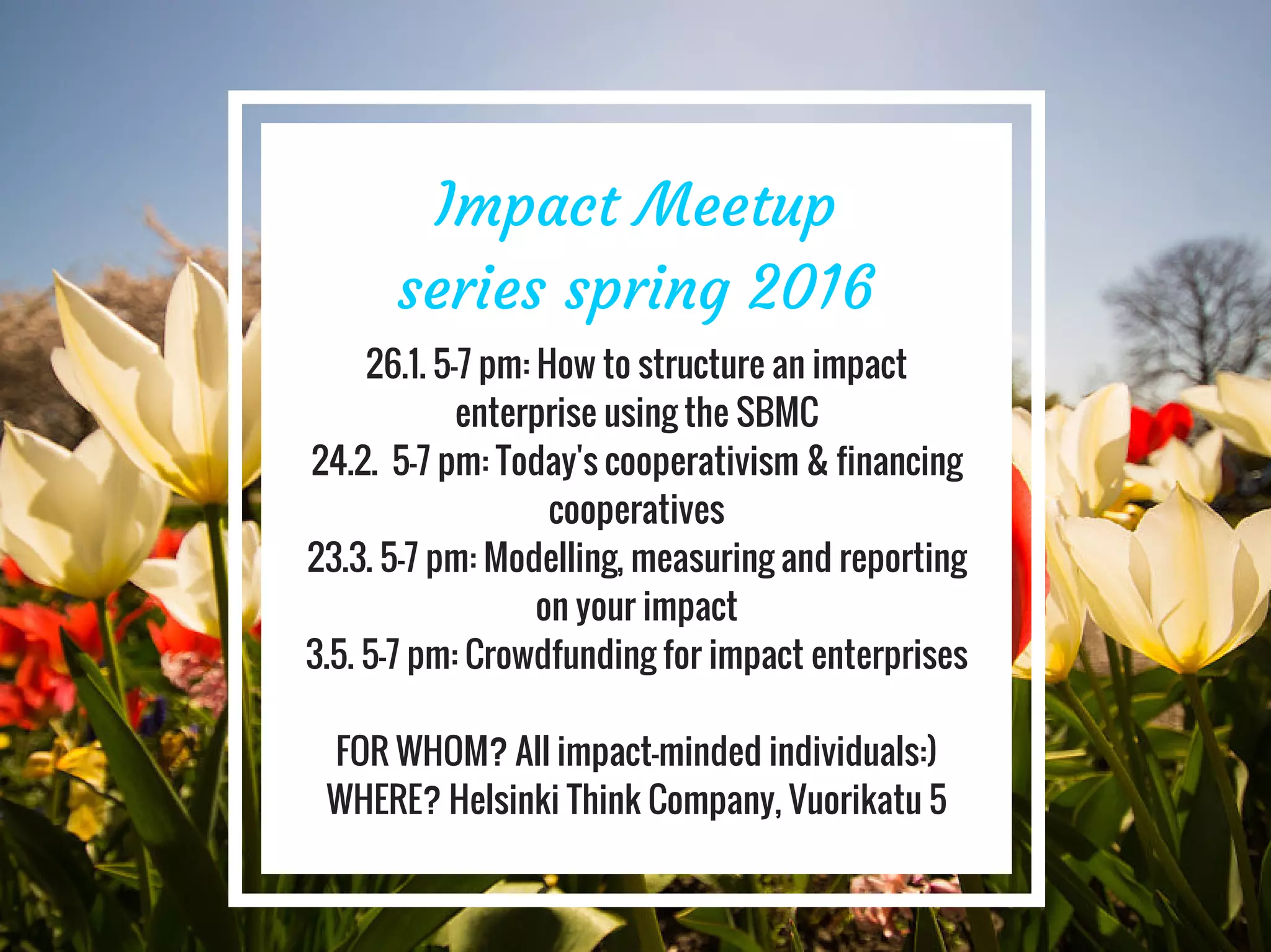 Impact Meetup series spring 2016

26.1. 5-7 pm: How to structure an impact enterprise using the SBMC
24.2. 5-7 pm: Today's cooperativism & financing cooperatives
23.3. 5-7 pm: Modelling, measuring and reporting on your impact
3.5. 5-7 pm: Crowdfunding for impact enterprises

FOR WHOM? All impact-minded individuals:)
WHERE? Helsinki Think Company, Vuorikatu 5